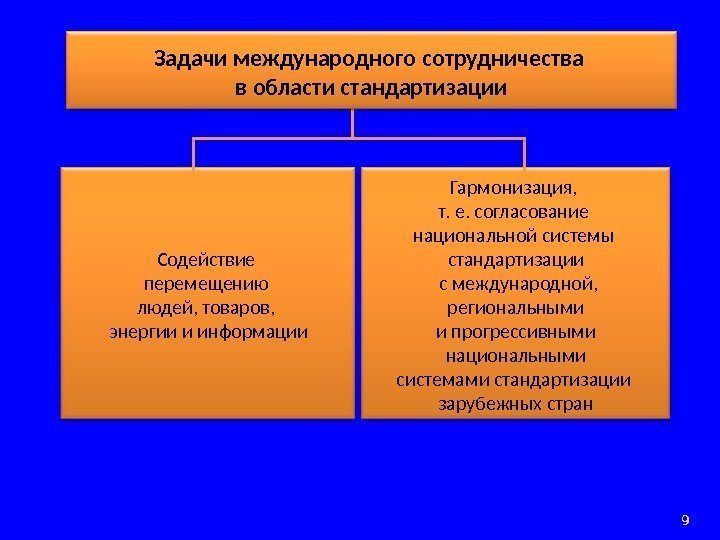 Задачи международного сотрудничества в области стандартизации

Содействие перемещению людей, товаров, энергии и информации

Гармонизация, т. е. согласование национальной системы стандартизации с международной, региональными и прогрессивными национальными системами стандартизации зарубежных стран

9